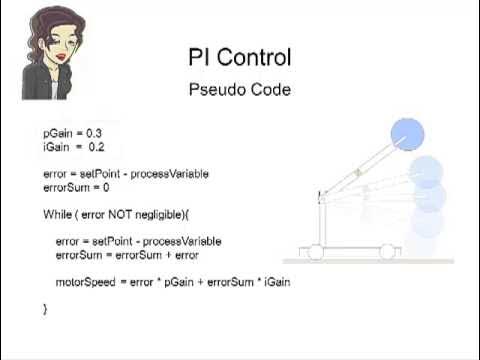 PI Control

Pseudo Code

pGain = 0.3
iGain = 0.2

error = setPoint - processVariable
errorSum = 0

While ( error NOT negligible){

error = setPoint - processVariable
errorSum = errorSum + error

motorSpeed = error * pGain + errorSum * iGain

}